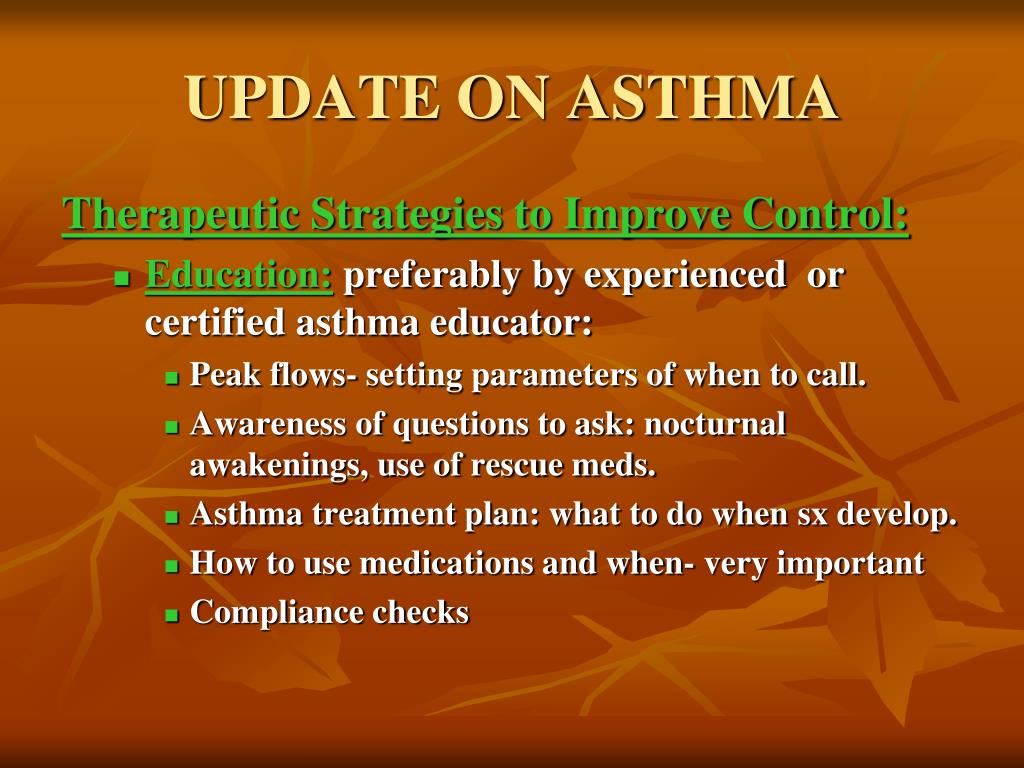 UPDATE ON ASTHMA

Therapeutic Strategies to Improve Control:

- Education: preferably by experienced or certified asthma educator:
  - Peak flows- setting parameters of when to call.
  - Awareness of questions to ask: nocturnal awakenings, use of rescue meds.
  - Asthma treatment plan: what to do when sx develop.
  - How to use medications and when- very important
  - Compliance checks